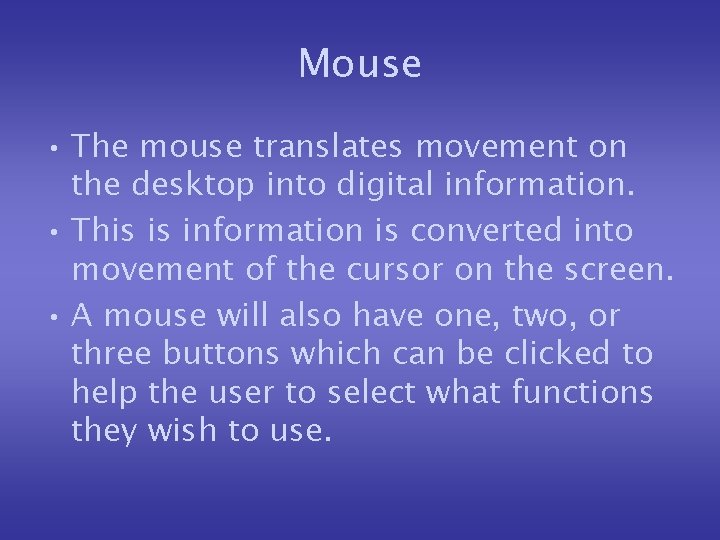 Mouse

• The mouse translates movement on the desktop into digital information.
• This is information is converted into movement of the cursor on the screen.
• A mouse will also have one, two, or three buttons which can be clicked to help the user to select what functions they wish to use.